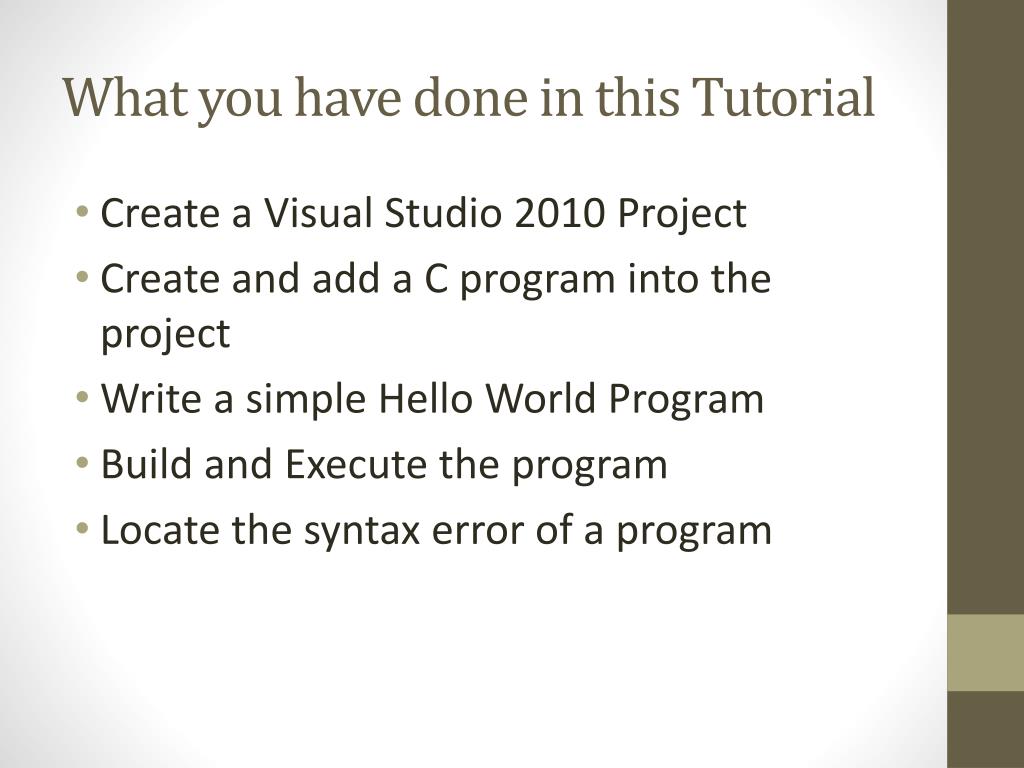 What you have done in this Tutorial

• Create a Visual Studio 2010 Project
• Create and add a C program into the project
• Write a simple Hello World Program
• Build and Execute the program
• Locate the syntax error of a program